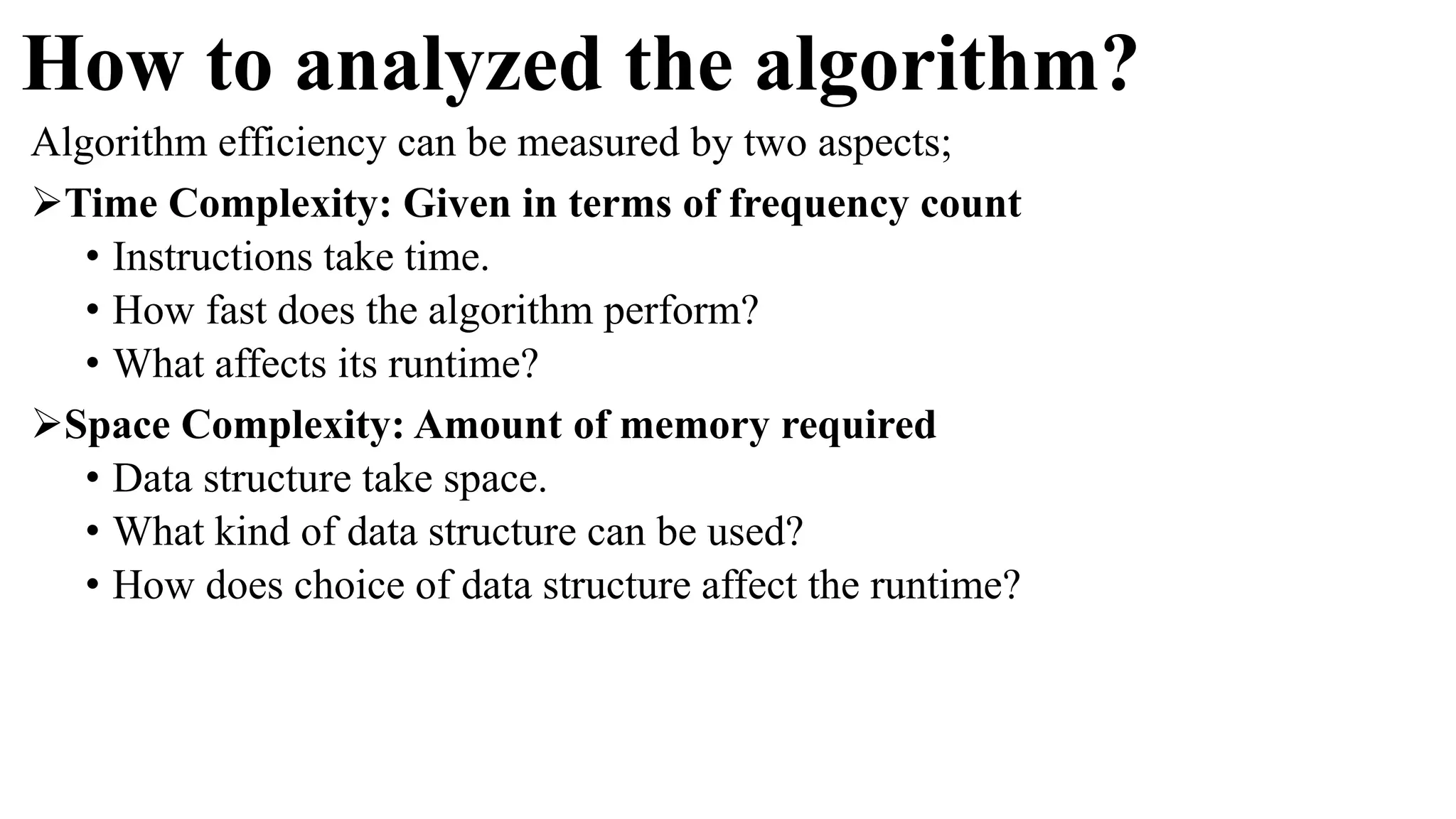 How to analyzed the algorithm?

Algorithm efficiency can be measured by two aspects;

➢Time Complexity: Given in terms of frequency count
• Instructions take time.
• How fast does the algorithm perform?
• What affects its runtime?

➢Space Complexity: Amount of memory required
• Data structure take space.
• What kind of data structure can be used?
• How does choice of data structure affect the runtime?